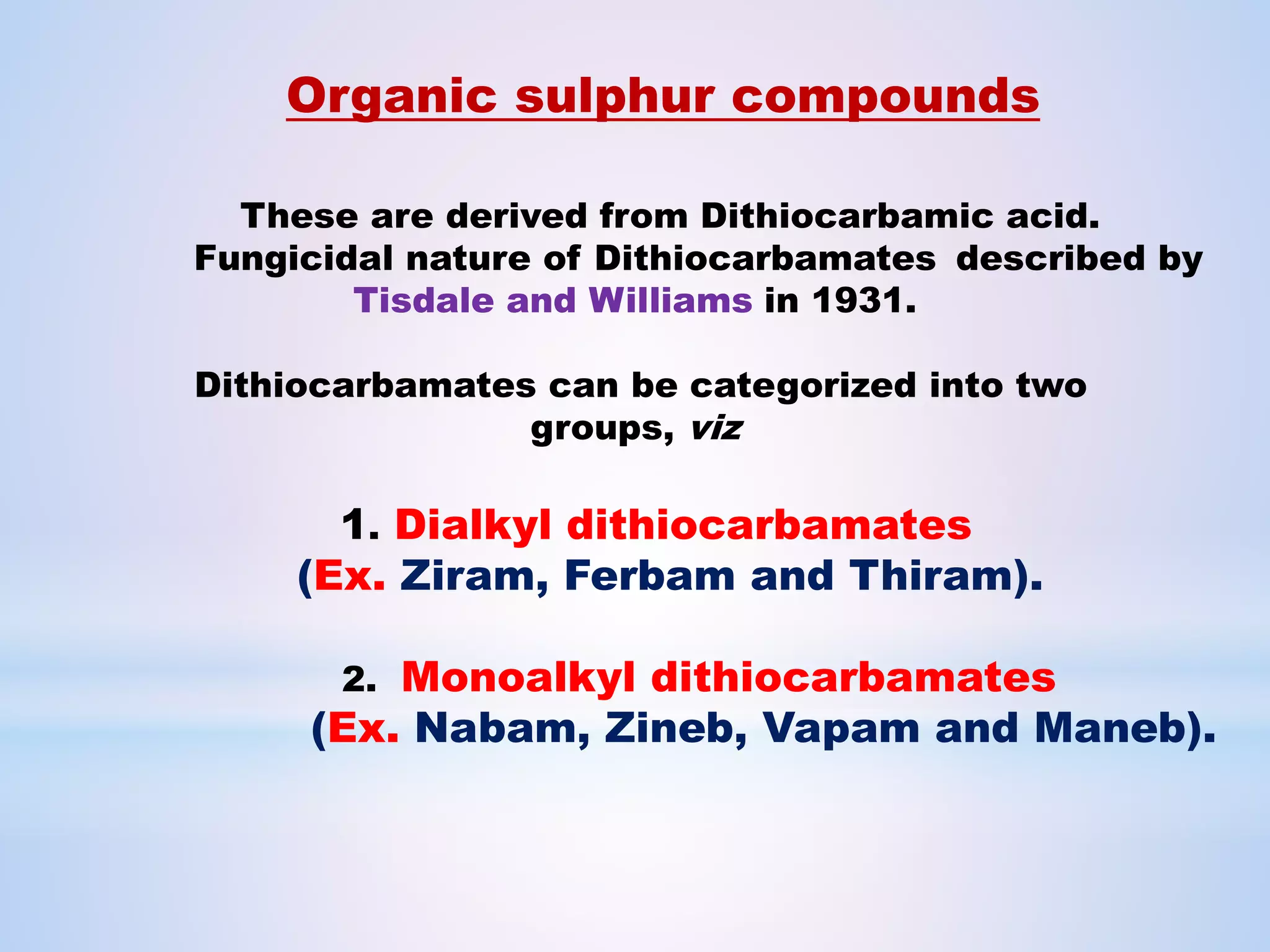 Organic sulphur compounds

These are derived from Dithiocarbamic acid. Fungicidal nature of Dithiocarbamates described by Tisdale and Williams in 1931.

Dithiocarbamates can be categorized into two groups, viz

1. Dialkyl dithiocarbamates (Ex. Ziram, Ferbam and Thiram).

2. Monoalkyl dithiocarbamates (Ex. Nabam, Zineb, Vapam and Maneb).